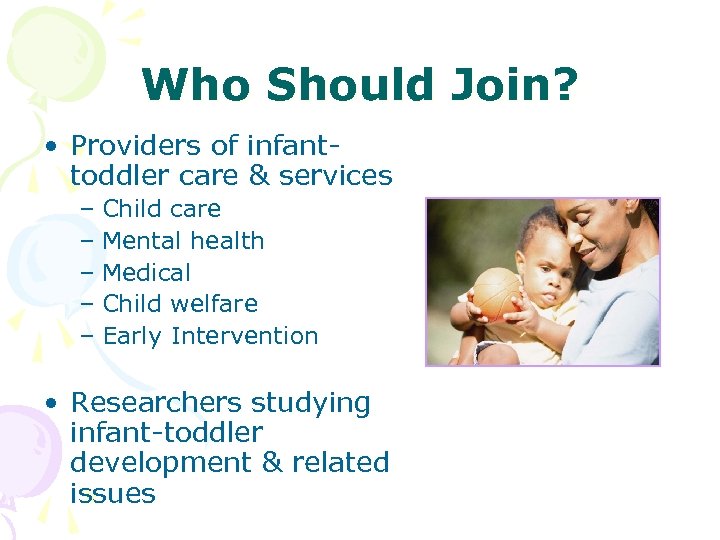 Who Should Join?

• Providers of infant-toddler care & services
– Child care
– Mental health
– Medical
– Child welfare
– Early Intervention

• Researchers studying infant-toddler development & related issues